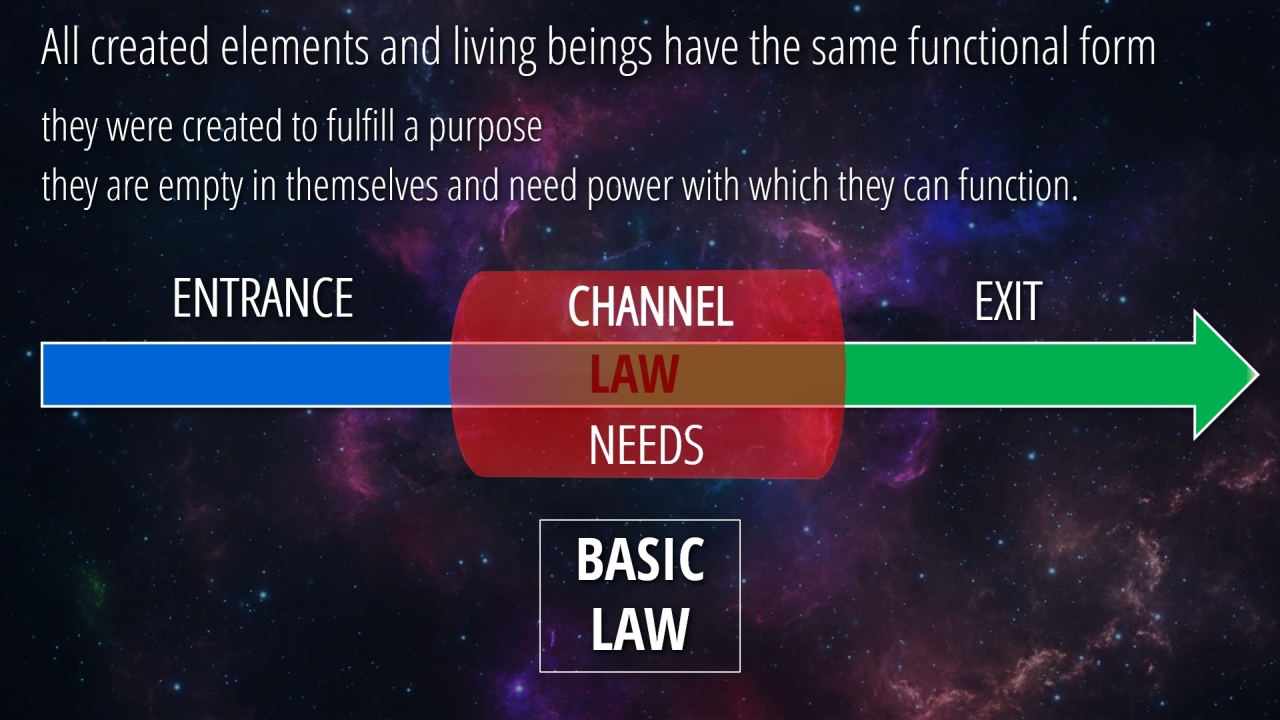 All created elements and living beings have the same functional form

they were created to fulfill a purpose
they are empty in themselves and need power with which they can function.

ENTRANCE

CHANNEL
LAW
NEEDS

EXIT

BASIC
LAW